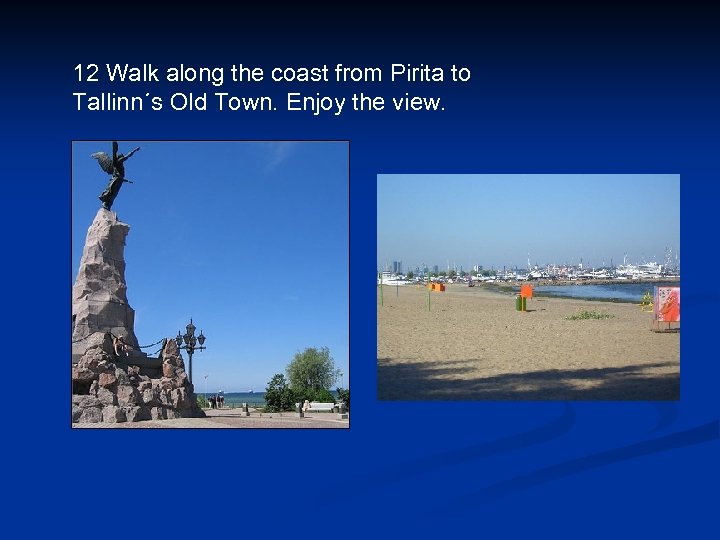 12 Walk along the coast from Pirita to Tallinn´s Old Town. Enjoy the view.